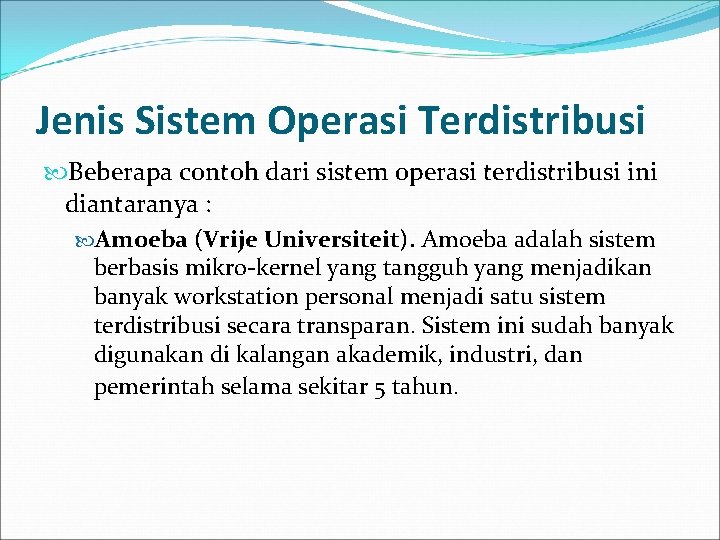 Jenis Sistem Operasi Terdistribusi

Beberapa contoh dari sistem operasi terdistribusi ini diantaranya :

Amoeba (Vrije Universiteit). Amoeba adalah sistem berbasis mikro-kernel yang tangguh yang menjadikan banyak workstation personal menjadi satu sistem terdistribusi secara transparan. Sistem ini sudah banyak digunakan di kalangan akademik, industri, dan pemerintah selama sekitar 5 tahun.